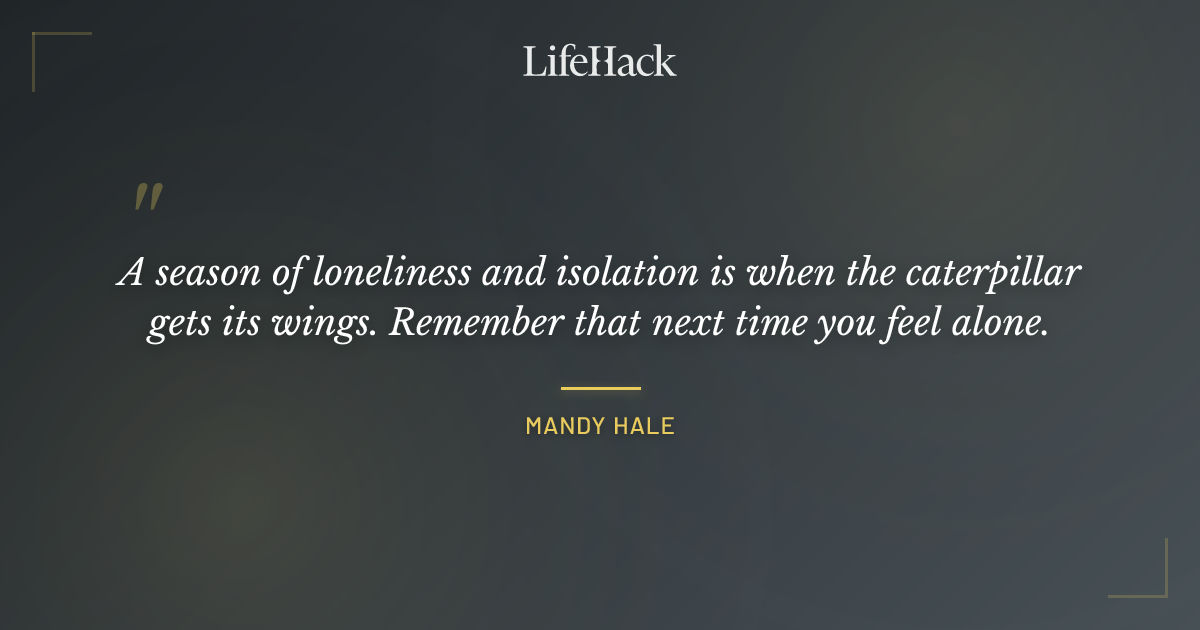 LifeHack

"

A season of loneliness and isolation is when the caterpillar gets its wings. Remember that next time you feel alone.

MANDY HALE